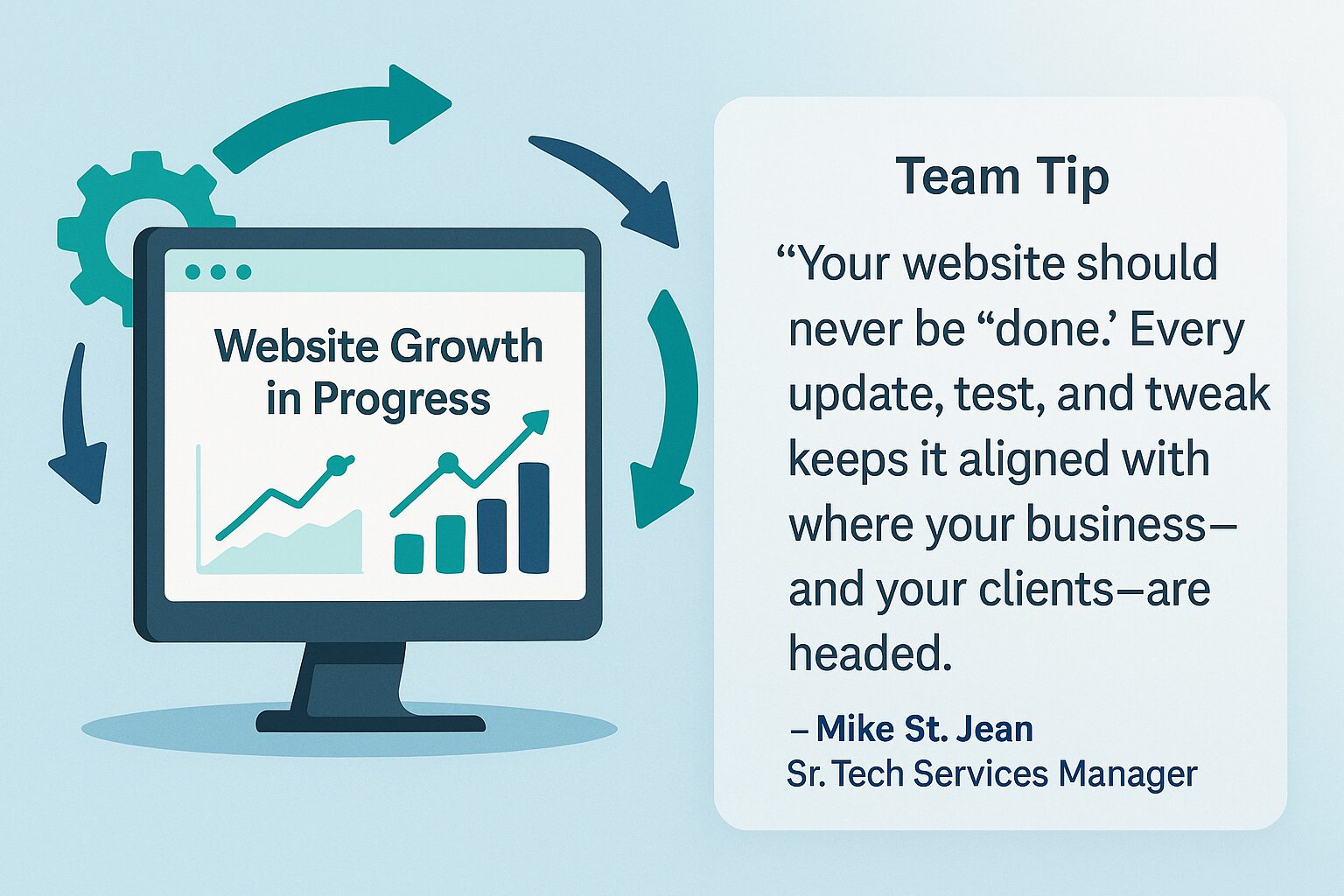 Website Growth in Progress

Team Tip

“Your website should never be “done.’ Every update, test, and tweak keeps it aligned with where your business—and your clients—are headed.

– Mike St. Jean
Sr. Tech Services Manager